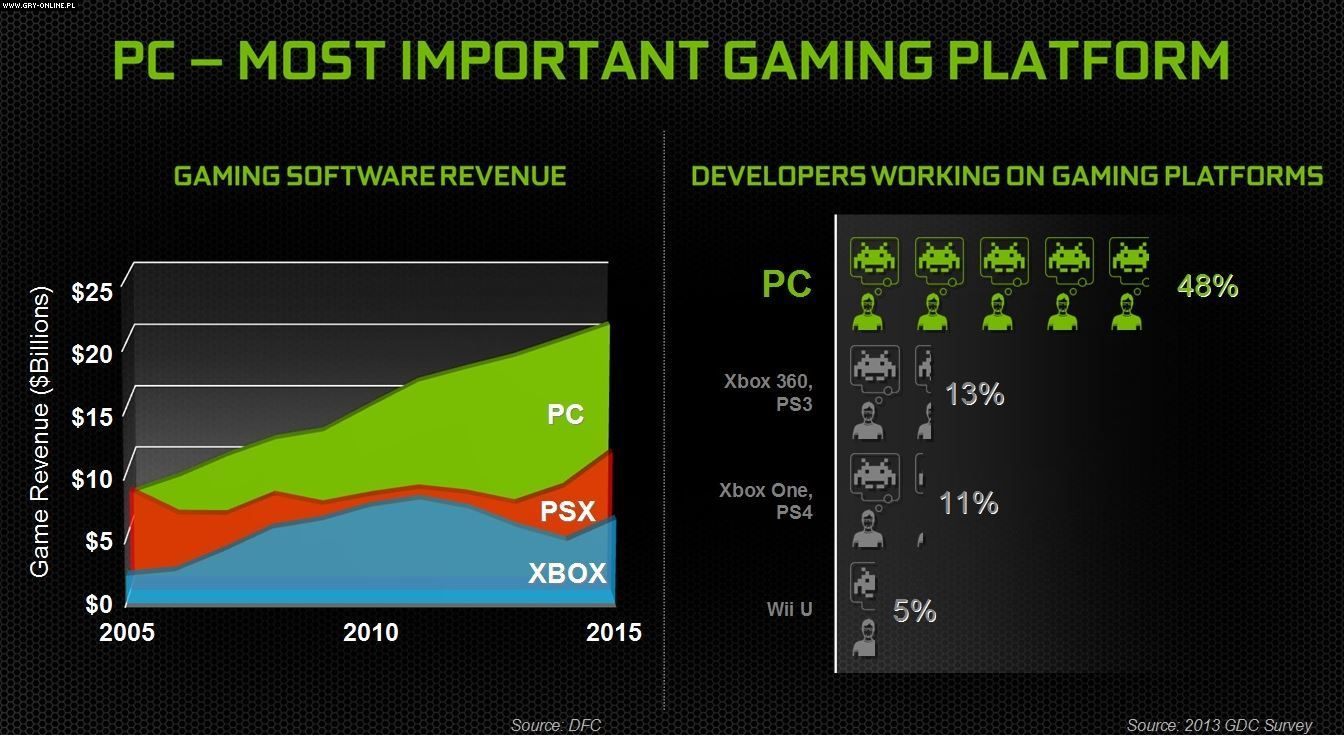 WWW.GRY-ONLINE.PL

PC – MOST IMPORTANT GAMING PLATFORM

GAMING SOFTWARE REVENUE

Game Revenue ($Billions)

$25
$20
$15
$10
$5
$0

PC
PSX
XBOX

2005
2010
2015

Source: DFC

DEVELOPERS WORKING ON GAMING PLATFORMS

PC
48%

Xbox 360, PS3
13%

Xbox One, PS4
11%

Wii U
5%

Source: 2013 GDC Survey